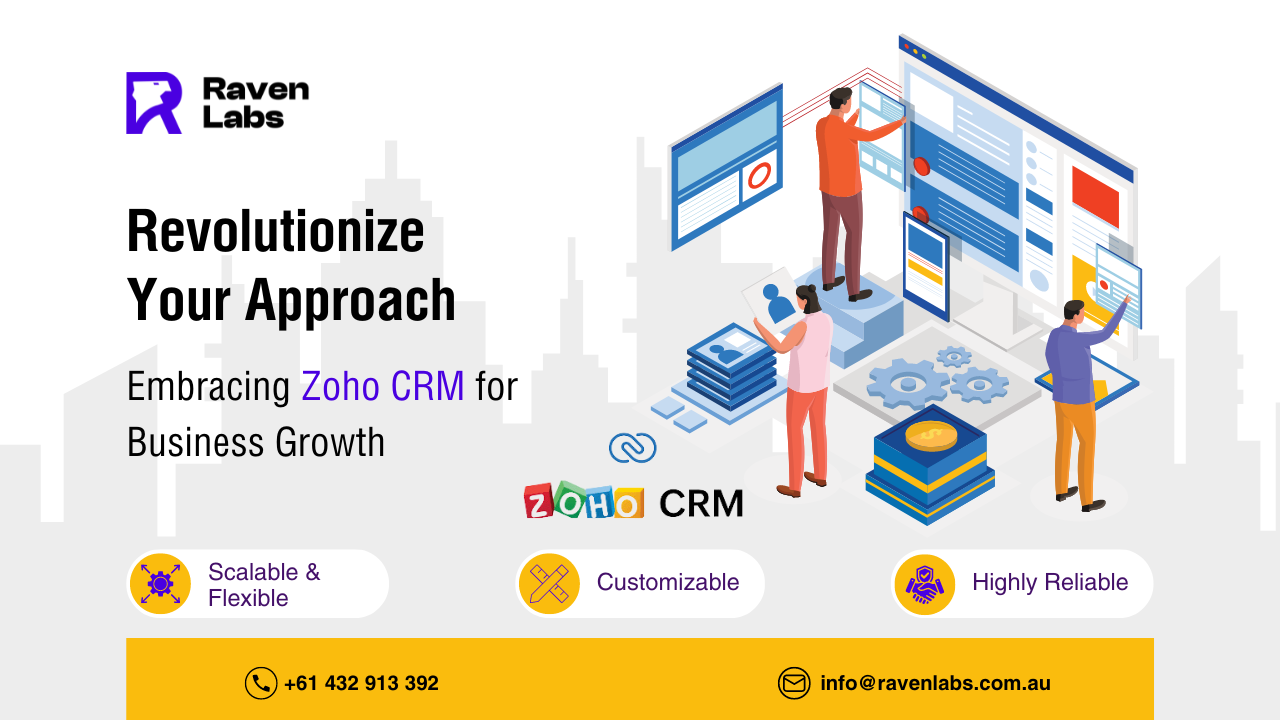 Raven Labs

Revolutionize Your Approach

Embracing Zoho CRM for Business Growth

ZOHO CRM

Scalable & Flexible

Customizable

Highly Reliable

+61 432 913 392

info@ravenlabs.com.au